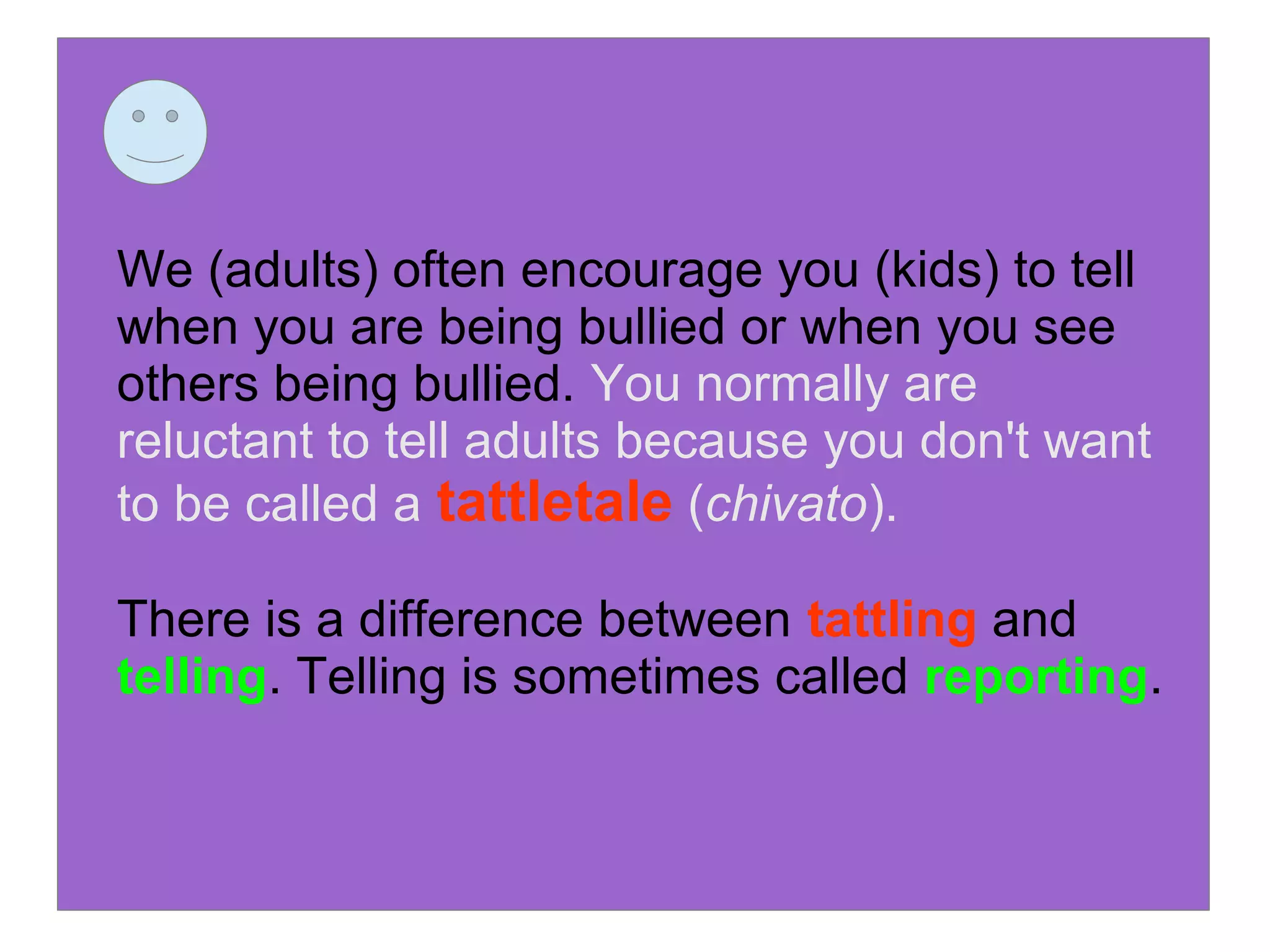 We (adults) often encourage you (kids) to tell when you are being bullied or when you see others being bullied. You normally are reluctant to tell adults because you don't want to be called a tattletale (chivato).

There is a difference between tattling and telling. Telling is sometimes called reporting.